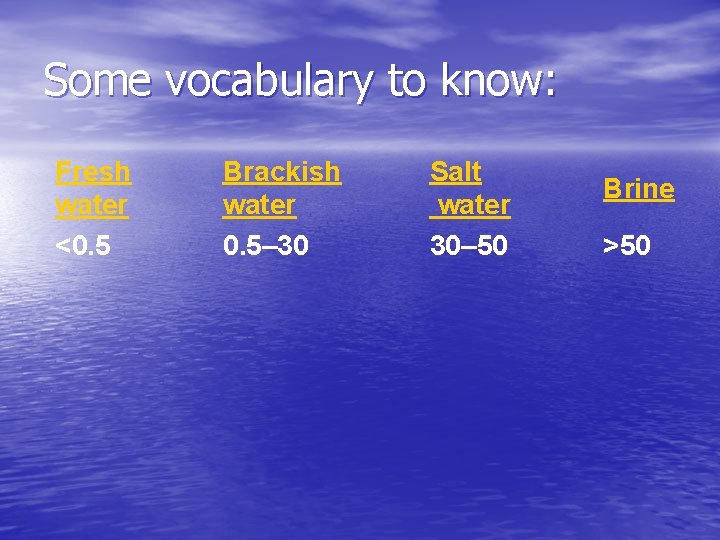 Some vocabulary to know:

| Fresh water | Brackish water | Salt water | Brine |
|---|---|---|---|
| <0.5 | 0.5–30 | 30–50 | >50 |